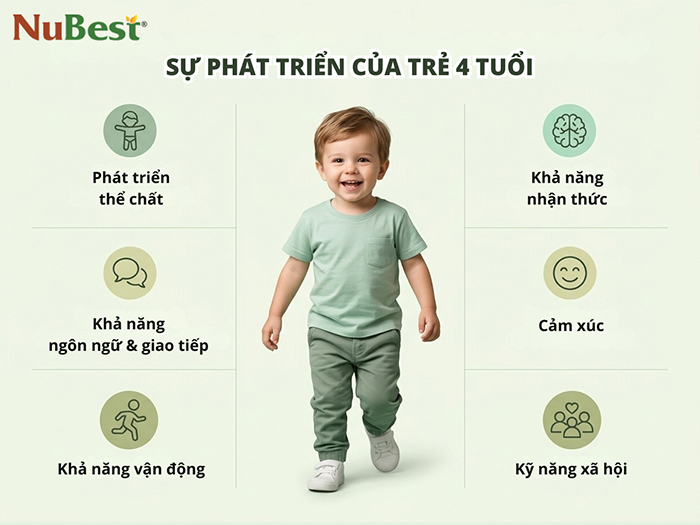 NuBest®

SỰ PHÁT TRIỂN CỦA TRẺ 4 TUỔI

Phát triển thể chất

Khả năng ngôn ngữ & giao tiếp

Khả năng vận động

Khả năng nhận thức

Cảm xúc

Kỹ năng xã hội